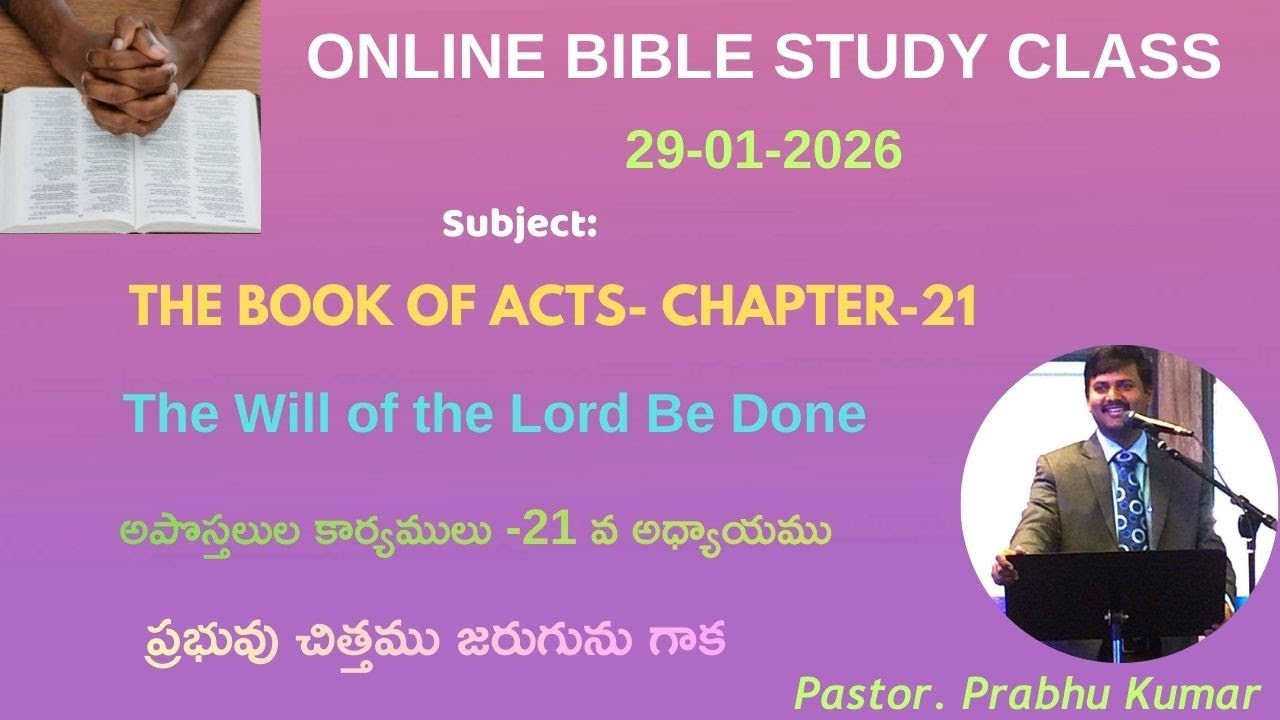 ONLINE BIBLE STUDY CLASS

29-01-2026

Subject:

THE BOOK OF ACTS- CHAPTER-21

The Will of the Lord Be Done

అపొస్తలుల కార్యములు -21 వ అధ్యాయము

ప్రభువు చిత్తము జరుగును గాక

Pastor. Prabhu Kumar